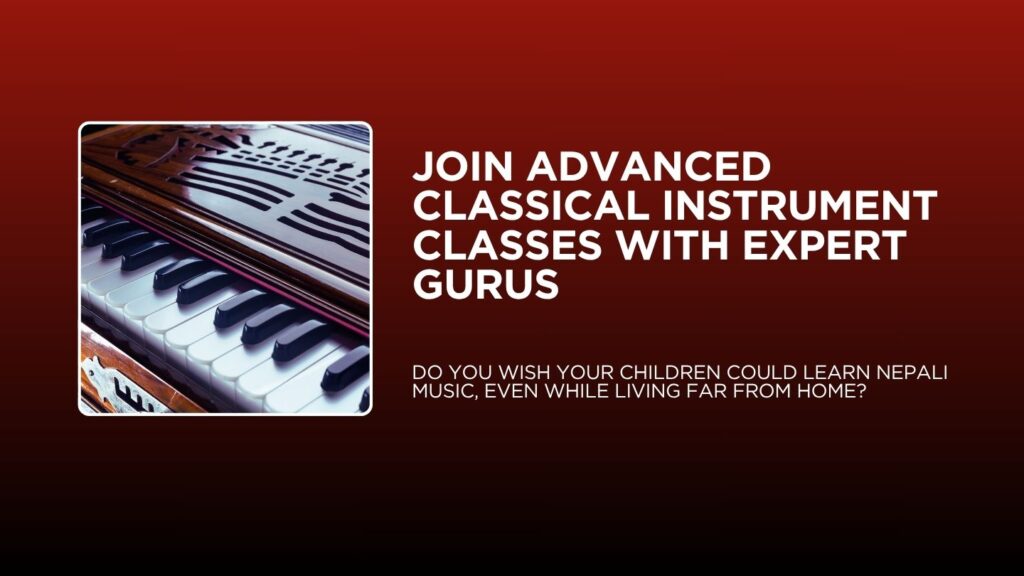 JOIN ADVANCED CLASSICAL INSTRUMENT CLASSES WITH EXPERT GURUS

DO YOU WISH YOUR CHILDREN COULD LEARN NEPALI MUSIC, EVEN WHILE LIVING FAR FROM HOME?